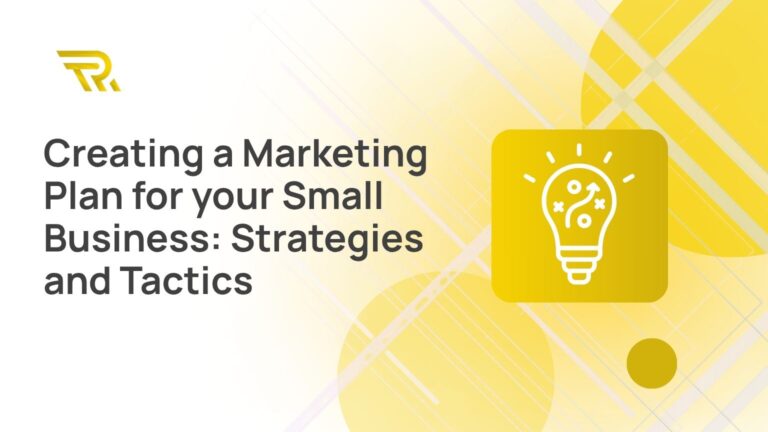 Creating a Marketing Plan for your Small Business: Strategies and Tactics